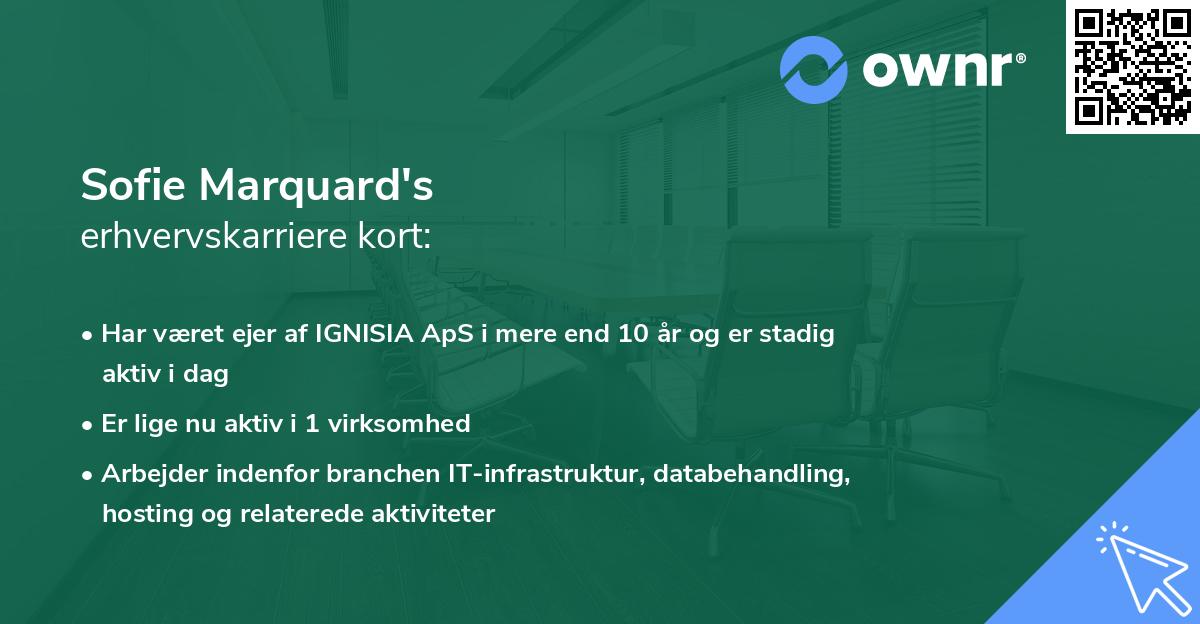 ownr®

Sofie Marquard's
erhvervskarriere kort:

• Har været ejer af IGNISIA ApS i mere end 10 år og er stadig aktiv i dag

• Er lige nu aktiv i 1 virksomhed

• Arbejder indenfor branchen IT-infrastruktur, databehandling, hosting og relaterede aktiviteter